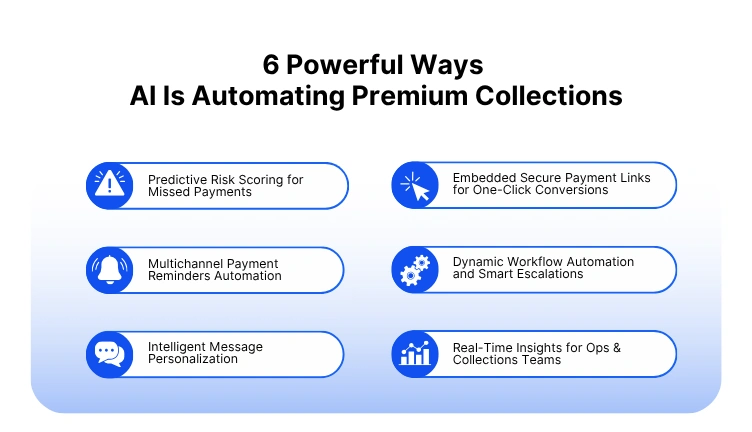 6 Powerful Ways
AI Is Automating Premium Collections

Predictive Risk Scoring for Missed Payments

Multichannel Payment Reminders Automation

Intelligent Message Personalization

Embedded Secure Payment Links for One-Click Conversions

Dynamic Workflow Automation and Smart Escalations

Real-Time Insights for Ops & Collections Teams